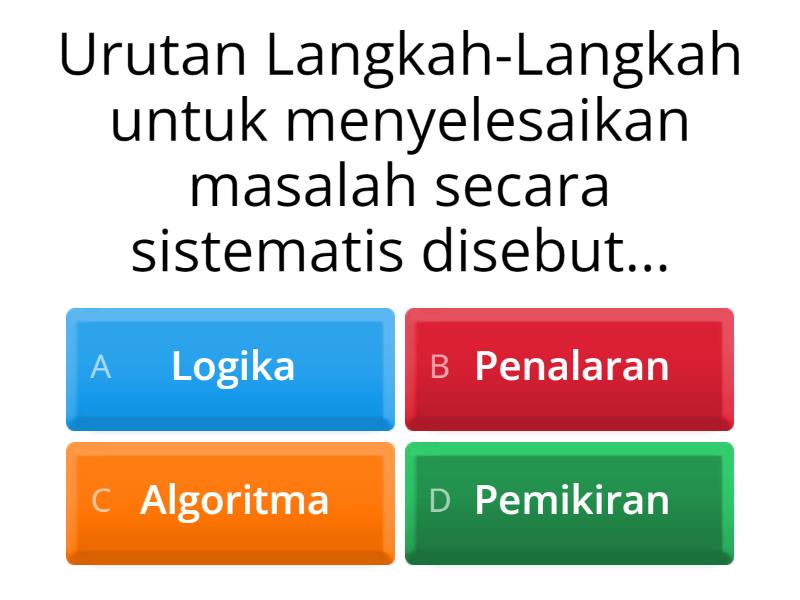 Urutan Langkah-Langkah untuk menyelesaikan masalah secara sistematis disebut...

A Logika

B Penalaran

C Algoritma

D Pemikiran